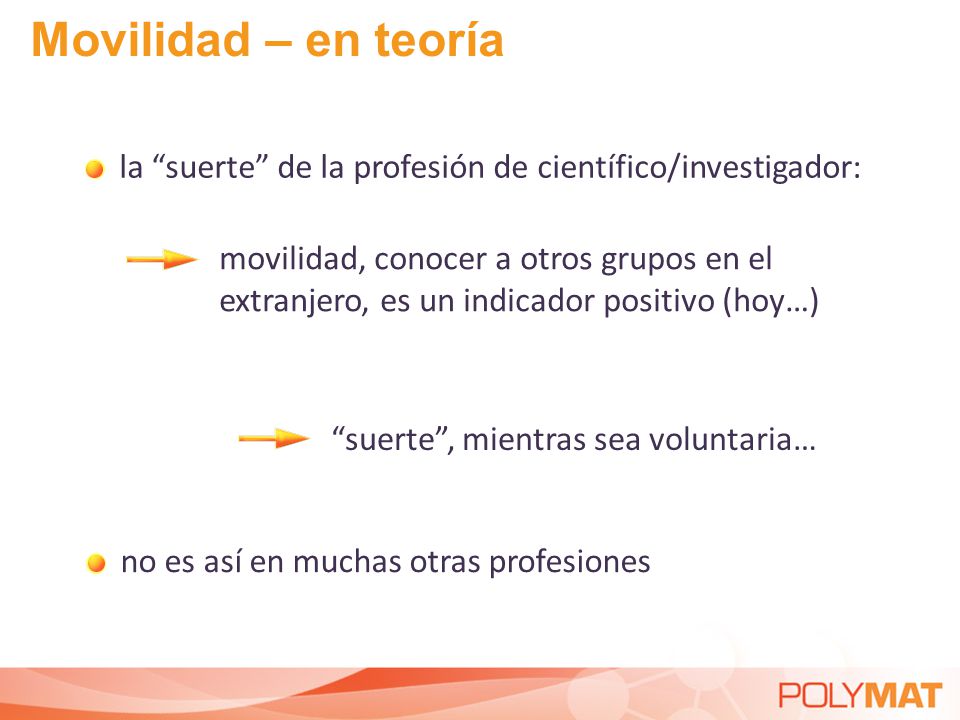 Movilidad – en teoría

la “suerte” de la profesión de científico/investigador:

movilidad, conocer a otros grupos en el extranjero, es un indicador positivo (hoy…)

“suerte”, mientras sea voluntaria…

no es así en muchas otras profesiones

POLYMAT